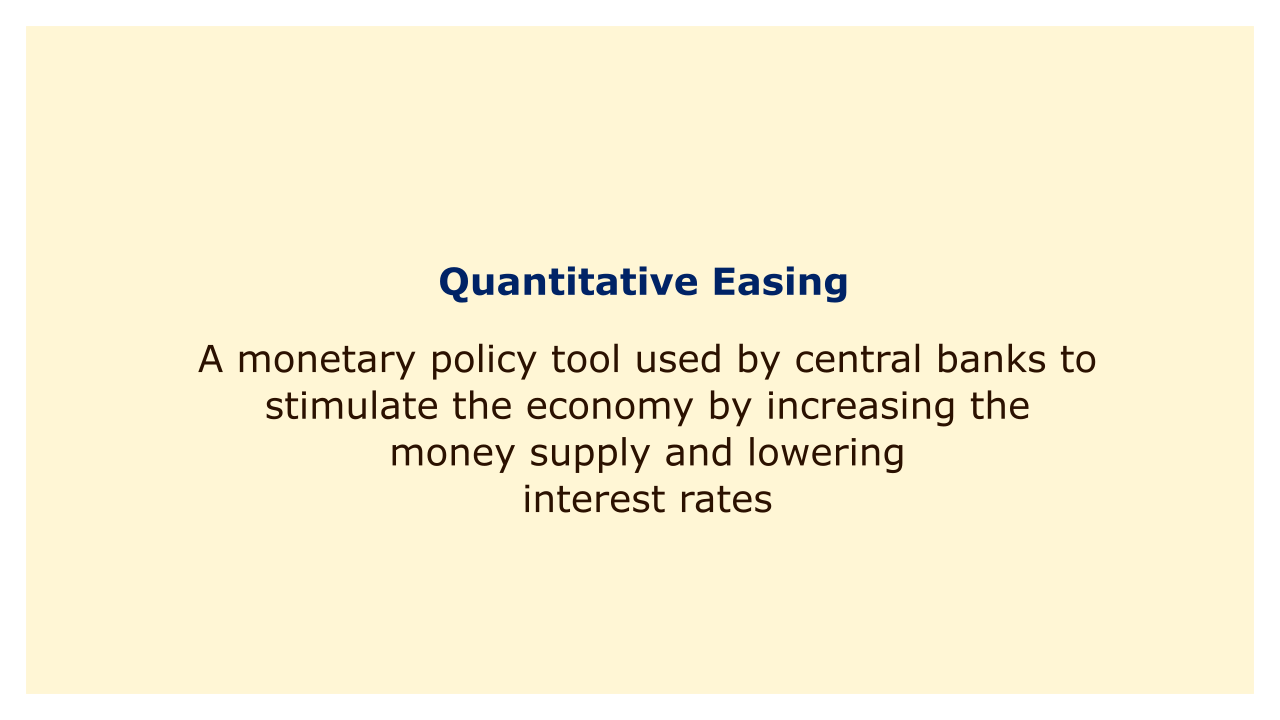 Quantitative Easing

A monetary policy tool used by central banks to stimulate the economy by increasing the money supply and lowering interest rates